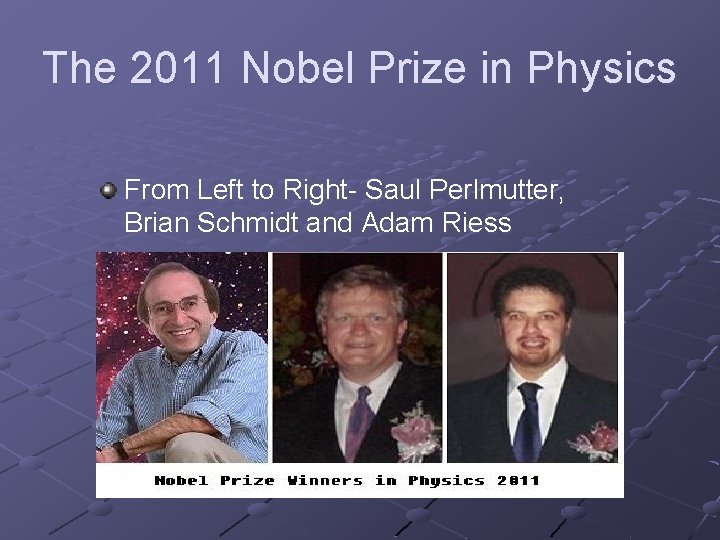 The 2011 Nobel Prize in Physics

From Left to Right- Saul Perlmutter, Brian Schmidt and Adam Riess

Nobel Prize Winners in Physics 2011